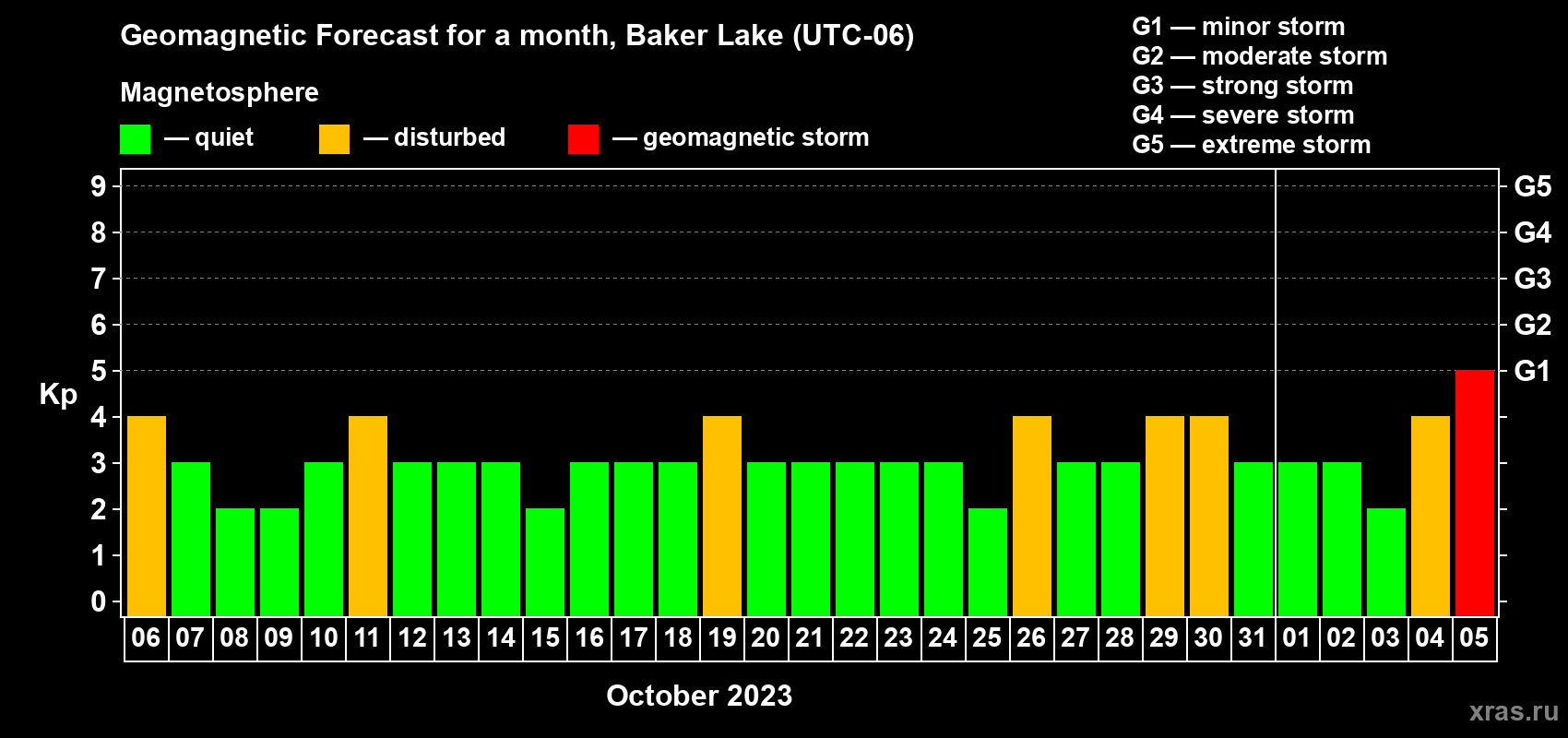 Geomagnetic Forecast for a month, Baker Lake (UTC-06)

Magnetosphere

— quiet — disturbed — geomagnetic storm

G1 — minor storm
G2 — moderate storm
G3 — strong storm
G4 — severe storm
G5 — extreme storm

Kp

9
8
7
6
5
4
3
2
1
0

G5
G4
G3
G2
G1

06 07 08 09 10 11 12 13 14 15 16 17 18 19 20 21 22 23 24 25 26 27 28 29 30 31 01 02 03 04 05

October 2023

xras.ru